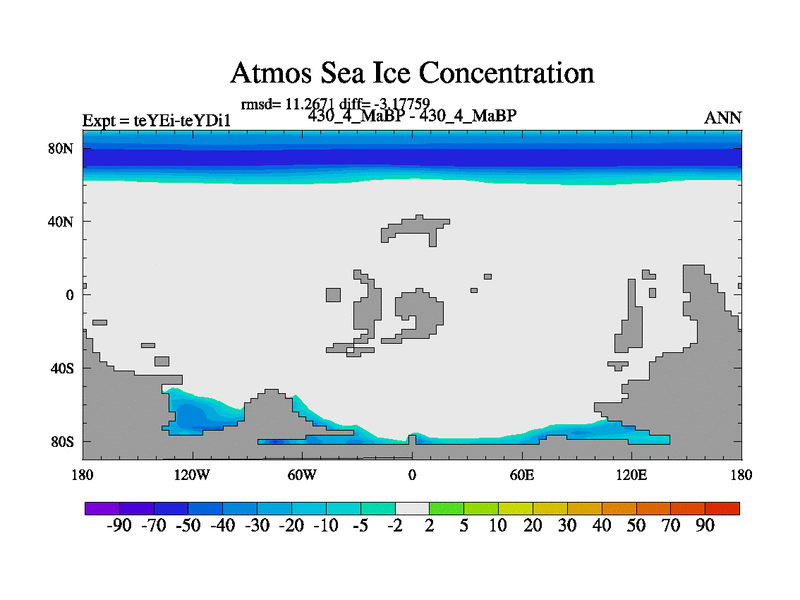 Atmos Sea Ice Concentration

rmsd= 11.2671 diff= -3.17759

Expt = teYEi-teYDi1

430_4_MaBP - 430_4_MaBP

ANN

80N

40N

0

40S

80S

180

120W

60W

0

60E

120E

180

-90 -70 -50 -40 -30 -20 -10 -5 -2 2 5 10 20 30 40 50 70 90